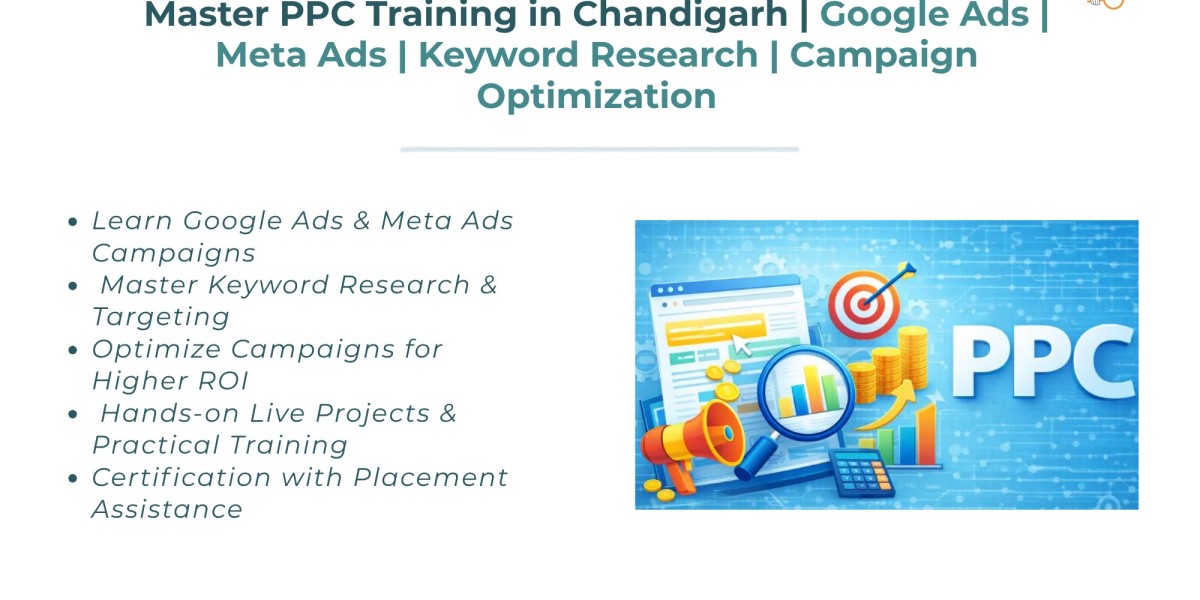 Master PPC Training in Chandigarh | Google Ads | Meta Ads | Keyword Research | Campaign Optimization

- Learn Google Ads & Meta Ads Campaigns
- Master Keyword Research & Targeting
- Optimize Campaigns for Higher ROI
- Hands-on Live Projects & Practical Training
- Certification with Placement Assistance

PPC